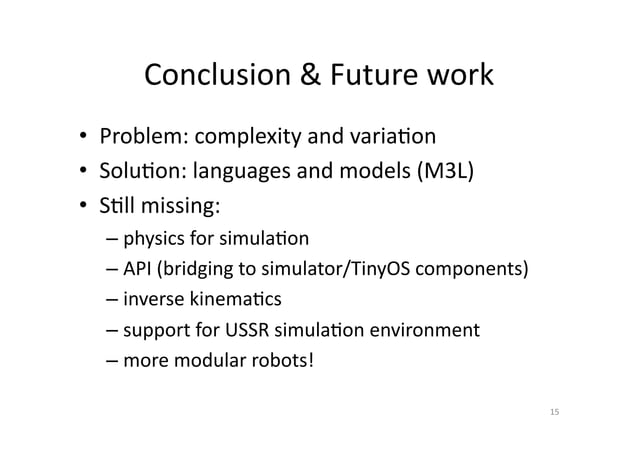 Conclusion & Future work

• Problem: complexity and variation
• Solution: languages and models (M3L)
• Still missing:
  – physics for simulation
  – API (bridging to simulator/TinyOS components)
  – inverse kinematics
  – support for USSR simulation environment
  – more modular robots!

15